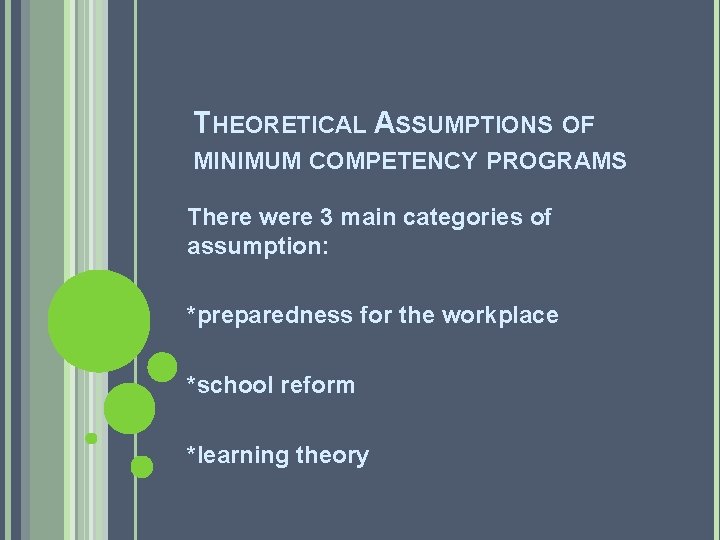 THEORETICAL ASSUMPTIONS OF MINIMUM COMPETENCY PROGRAMS

There were 3 main categories of assumption:

*preparedness for the workplace

*school reform

*learning theory